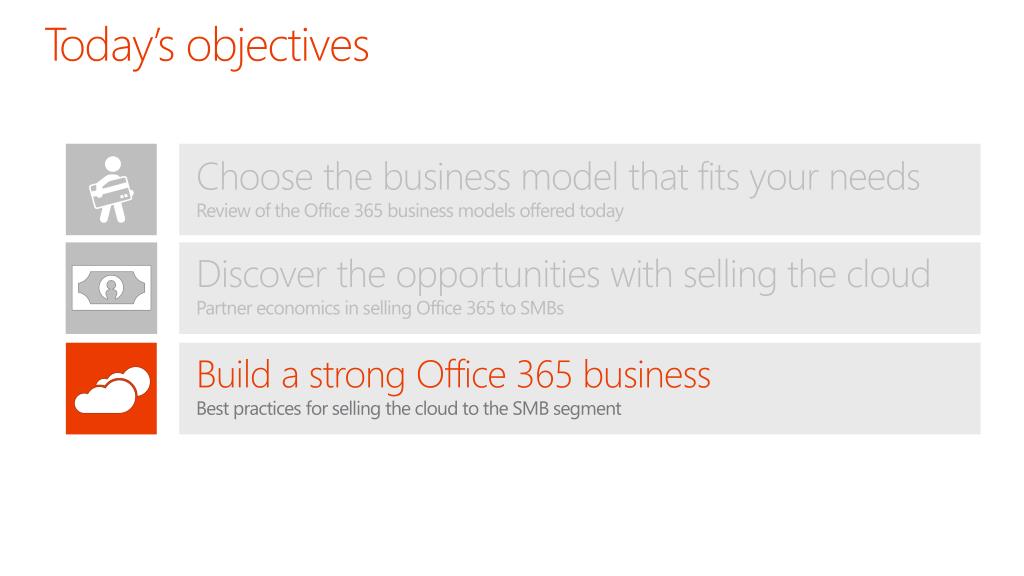 Today's objectives

Choose the business model that fits your needs
Review of the Office 365 business models offered today

Discover the opportunities with selling the cloud
Partner economics in selling Office 365 to SMBs

Build a strong Office 365 business
Best practices for selling the cloud to the SMB segment